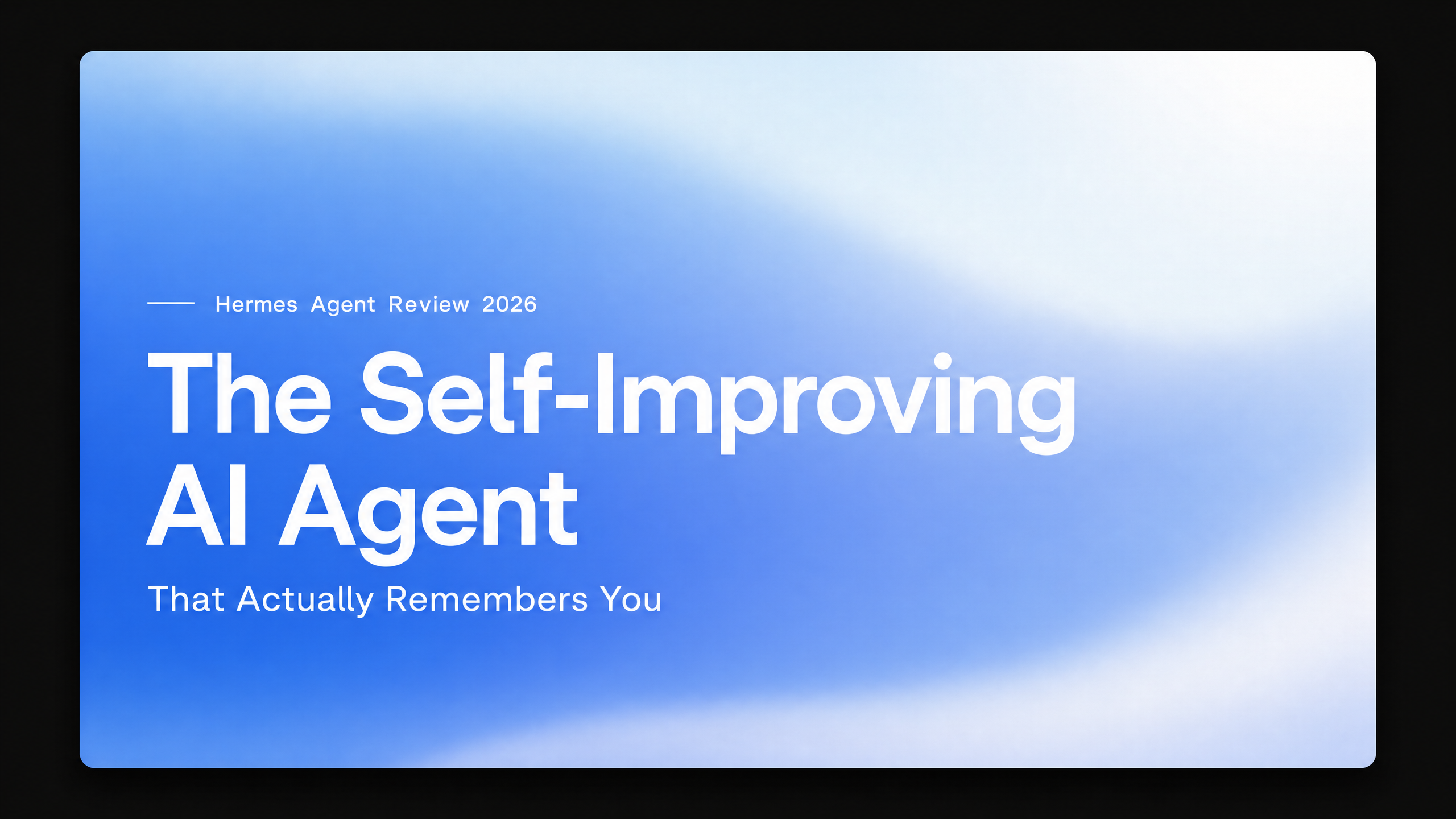 Hermes Agent Review 2026

The Self-Improving AI Agent

That Actually Remembers You